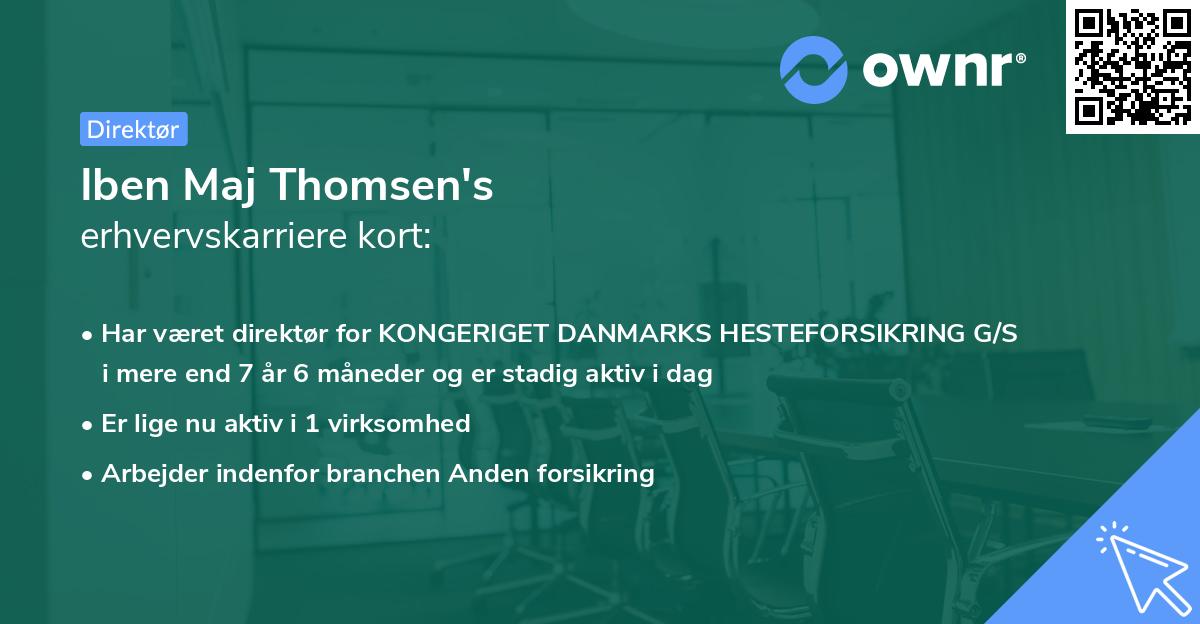 ownr®

Direktør

Iben Maj Thomsen's
erhvervskarriere kort:

• Har været direktør for KONGERIGET DANMARKS HESTEFORSIKRING G/S i mere end 7 år 6 måneder og er stadig aktiv i dag
• Er lige nu aktiv i 1 virksomhed
• Arbejder indenfor branchen Anden forsikring